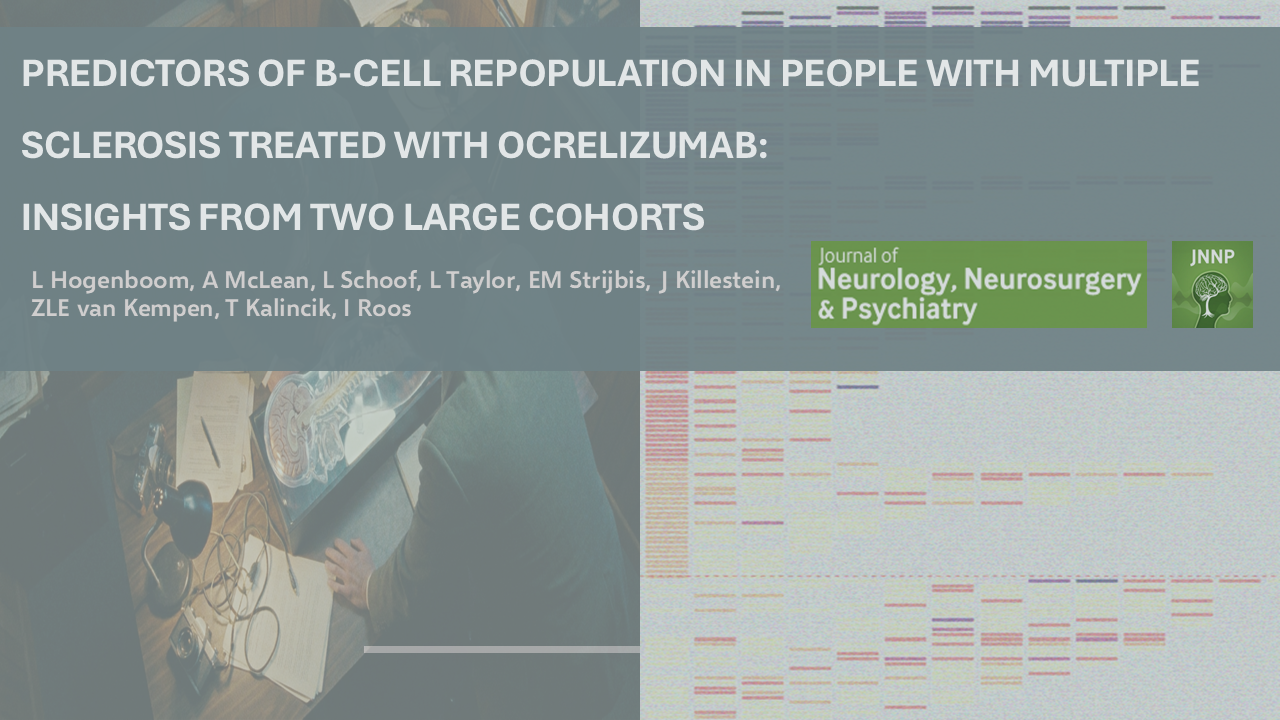 PREDICTORS OF B-CELL REPOPULATION IN PEOPLE WITH MULTIPLE SCLEROSIS TREATED WITH OCRELIZUMAB: INSIGHTS FROM TWO LARGE COHORTS

L Hogenboom, A McLean, L Schoof, L Taylor, EM Strijbis, J Killestein, ZLE van Kempen, T Kalincik, I Roos

Journal of Neurology, Neurosurgery & Psychiatry

JNNP